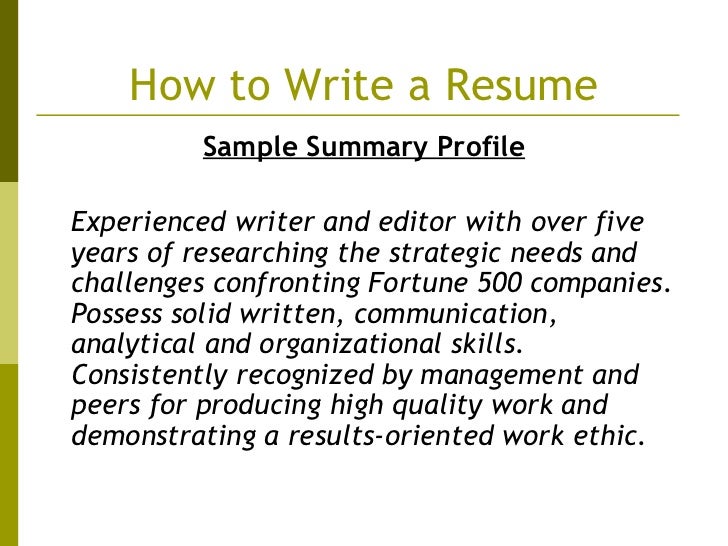 How to Write a Resume

Sample Summary Profile

Experienced writer and editor with over five years of researching the strategic needs and challenges confronting Fortune 500 companies. Possess solid written, communication, analytical and organizational skills. Consistently recognized by management and peers for producing high quality work and demonstrating a results-oriented work ethic.